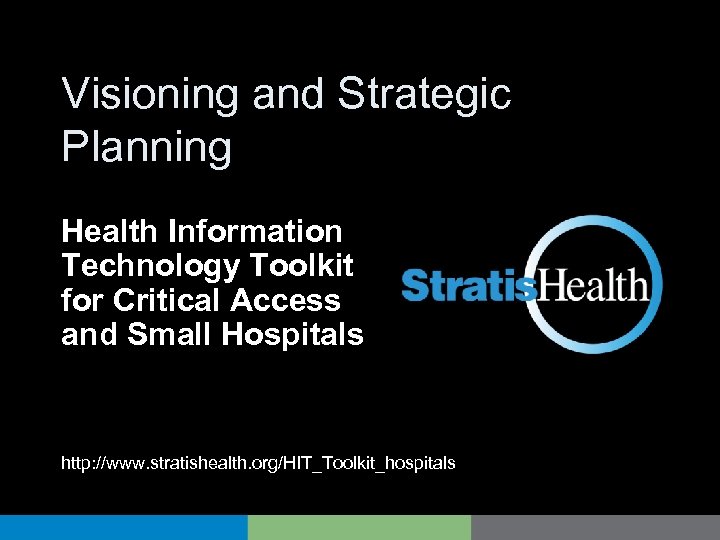 Visioning and Strategic Planning

Health Information Technology Toolkit for Critical Access and Small Hospitals

StratisHealth

http://www.stratishealth.org/HIT_Toolkit_hospitals